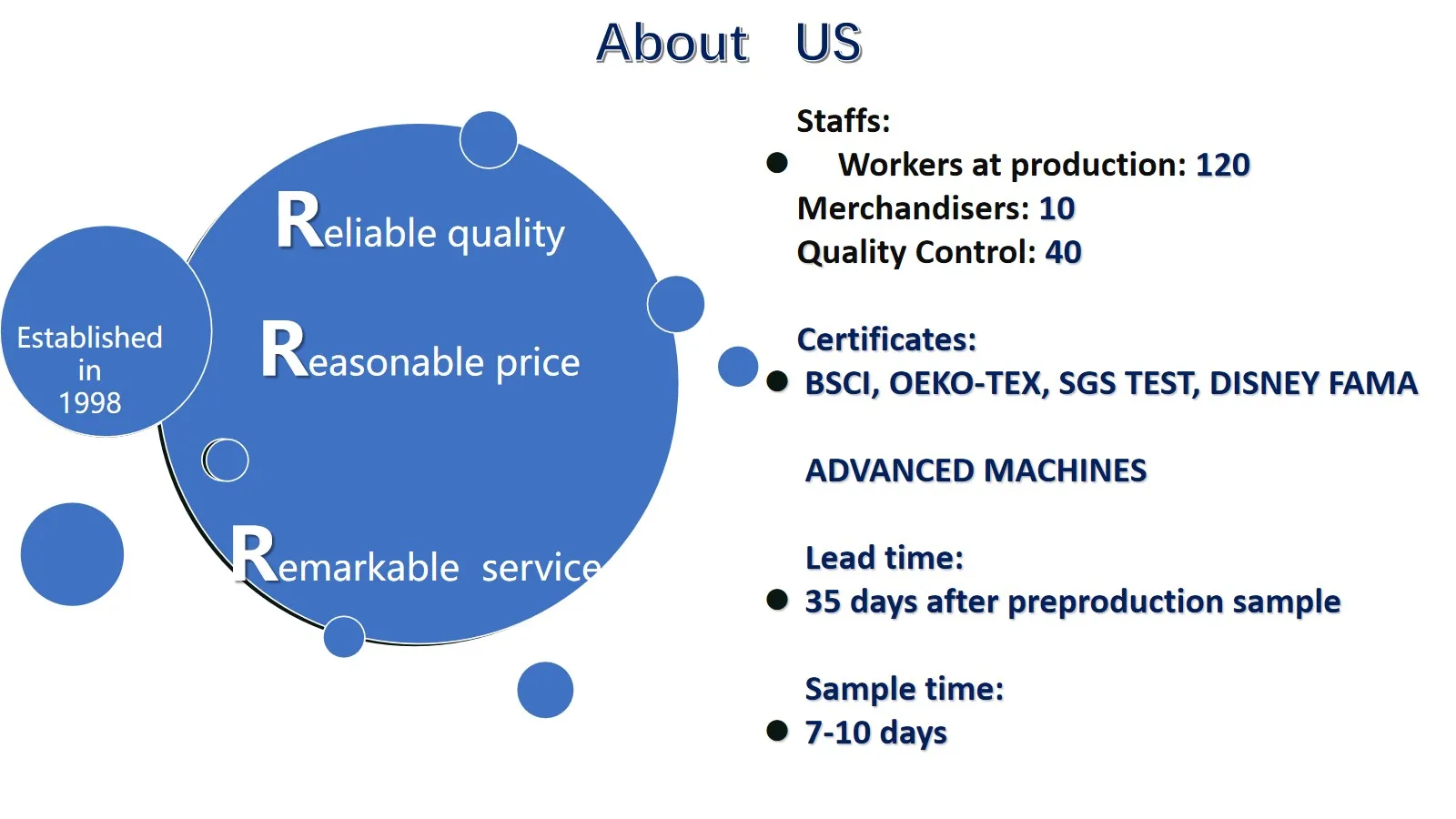 About US

Established in 1998

Reliable quality

Reasonable price

Remarkable service

Staffs:
● Workers at production: 120
Merchandisers: 10
Quality Control: 40

Certificates:
● BSCI, OEKO-TEX, SGS TEST, DISNEY FAMA

ADVANCED MACHINES

Lead time:
● 35 days after preproduction sample

Sample time:
● 7-10 days